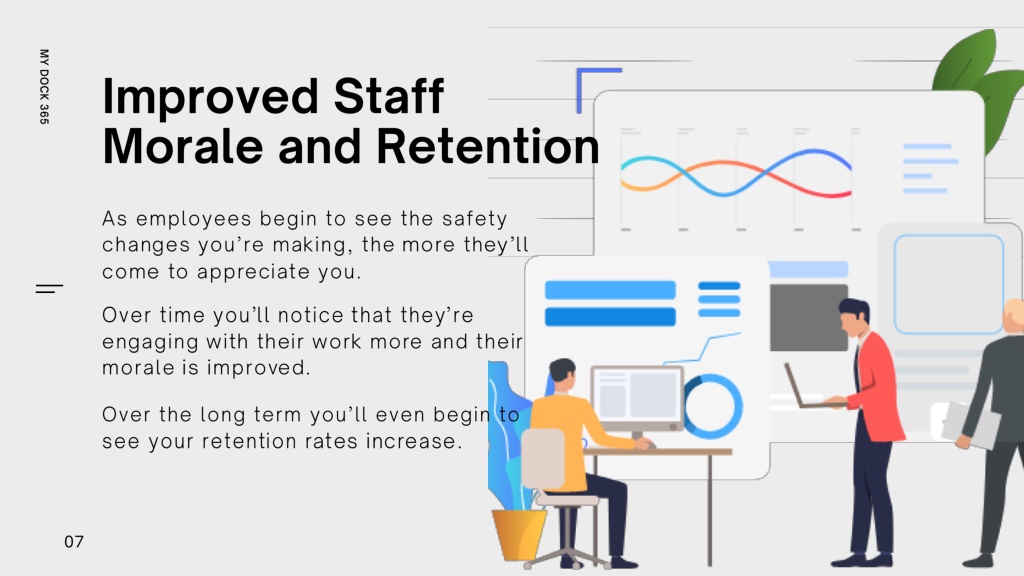 MY DOCK 365

Improved Staff Morale and Retention

As employees begin to see the safety changes you're making, the more they'll come to appreciate you.

Over time you'll notice that they're engaging with their work more and their morale is improved.

Over the long term you'll even begin to see your retention rates increase.

07